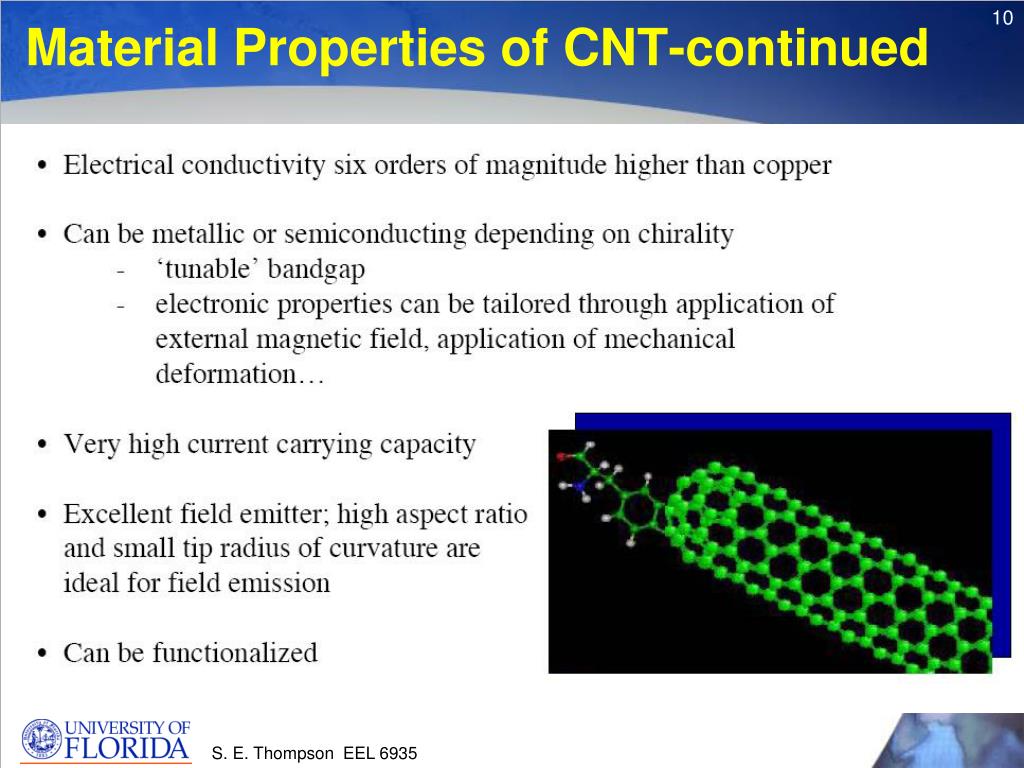 10

Material Properties of CNT-continued

• Electrical conductivity six orders of magnitude higher than copper

• Can be metallic or semiconducting depending on chirality
- 'tunable' bandgap
- electronic properties can be tailored through application of external magnetic field, application of mechanical deformation…

• Very high current carrying capacity

• Excellent field emitter; high aspect ratio and small tip radius of curvature are ideal for field emission

• Can be functionalized

UNIVERSITY OF FLORIDA

S. E. Thompson EEL 6935